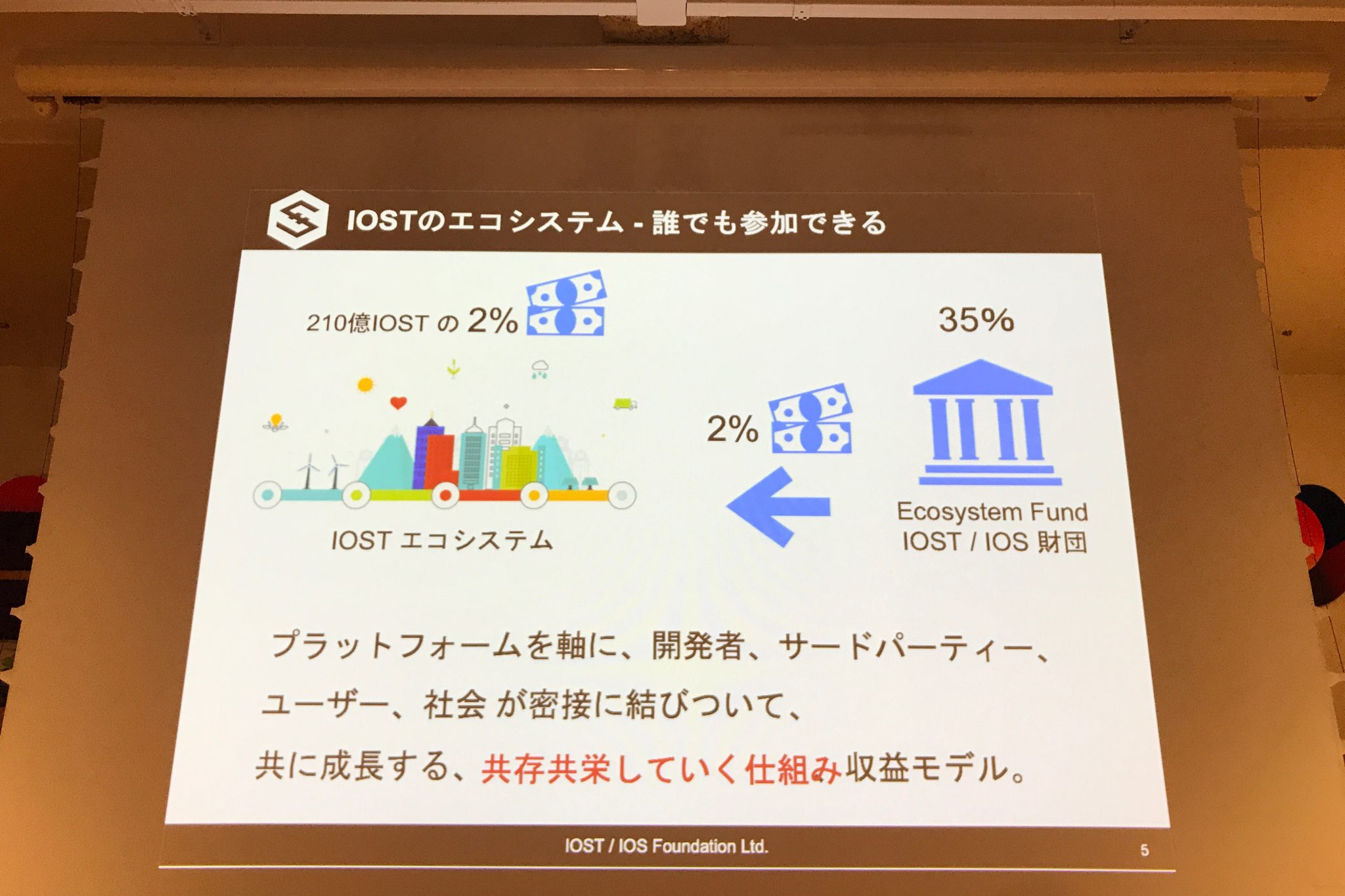 IOSTのエコシステム - 誰でも参加できる

210億IOST の 2%

35%

2%

IOST エコシステム

Ecosystem Fund
IOST / IOS 財団

プラットフォームを軸に、開発者、サードパーティー、ユーザー、社会 が密接に結びついて、共に成長する、共存共栄していく仕組み収益モデル。

IOST / IOS Foundation Ltd.

5